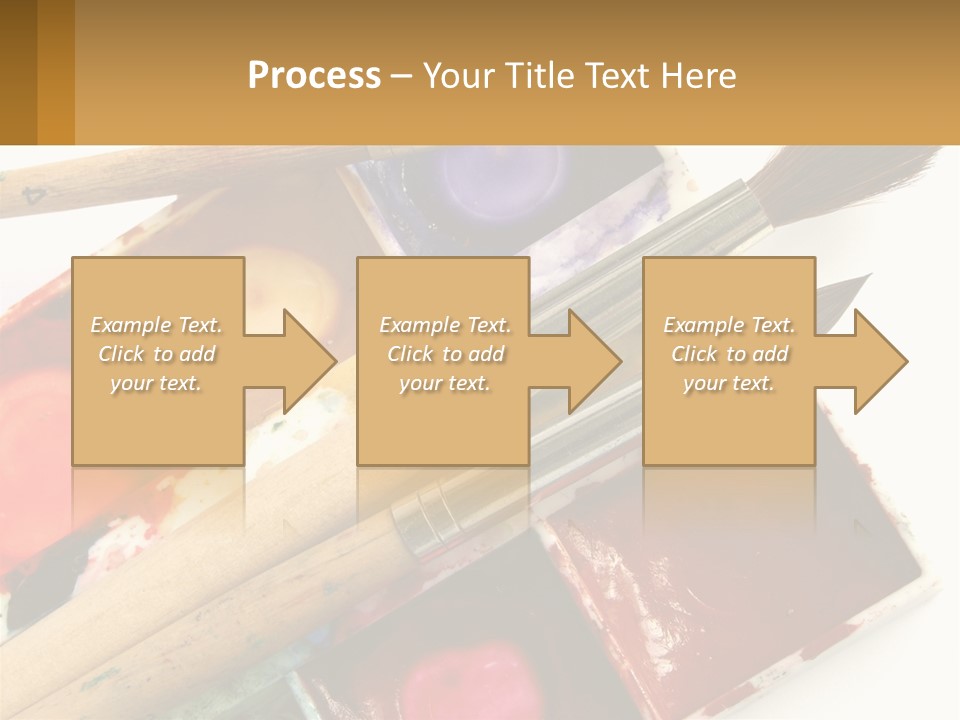 Process – Your Title Text Here

Example Text. Click to add your text.

Example Text. Click to add your text.

Example Text. Click to add your text.